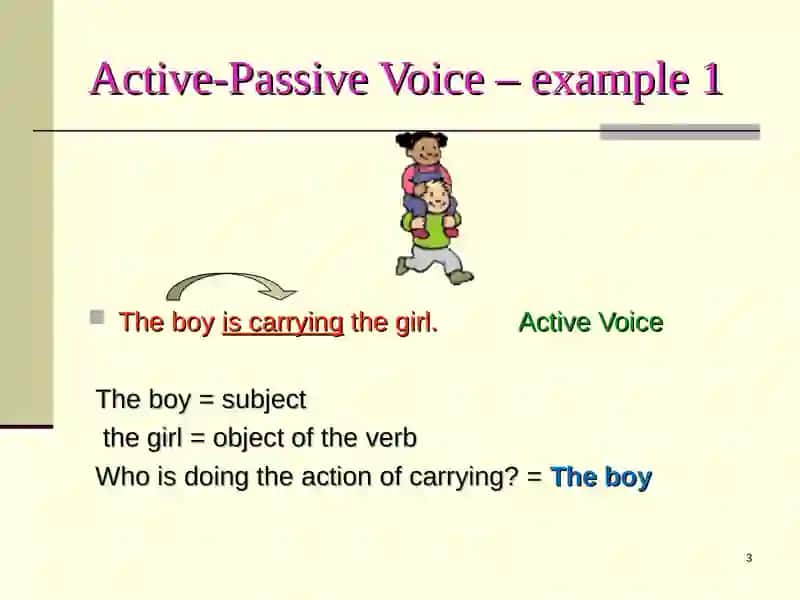 Active-Passive Voice – example 1

The boy is carrying the girl. Active Voice

The boy = subject
the girl = object of the verb
Who is doing the action of carrying? = The boy

3